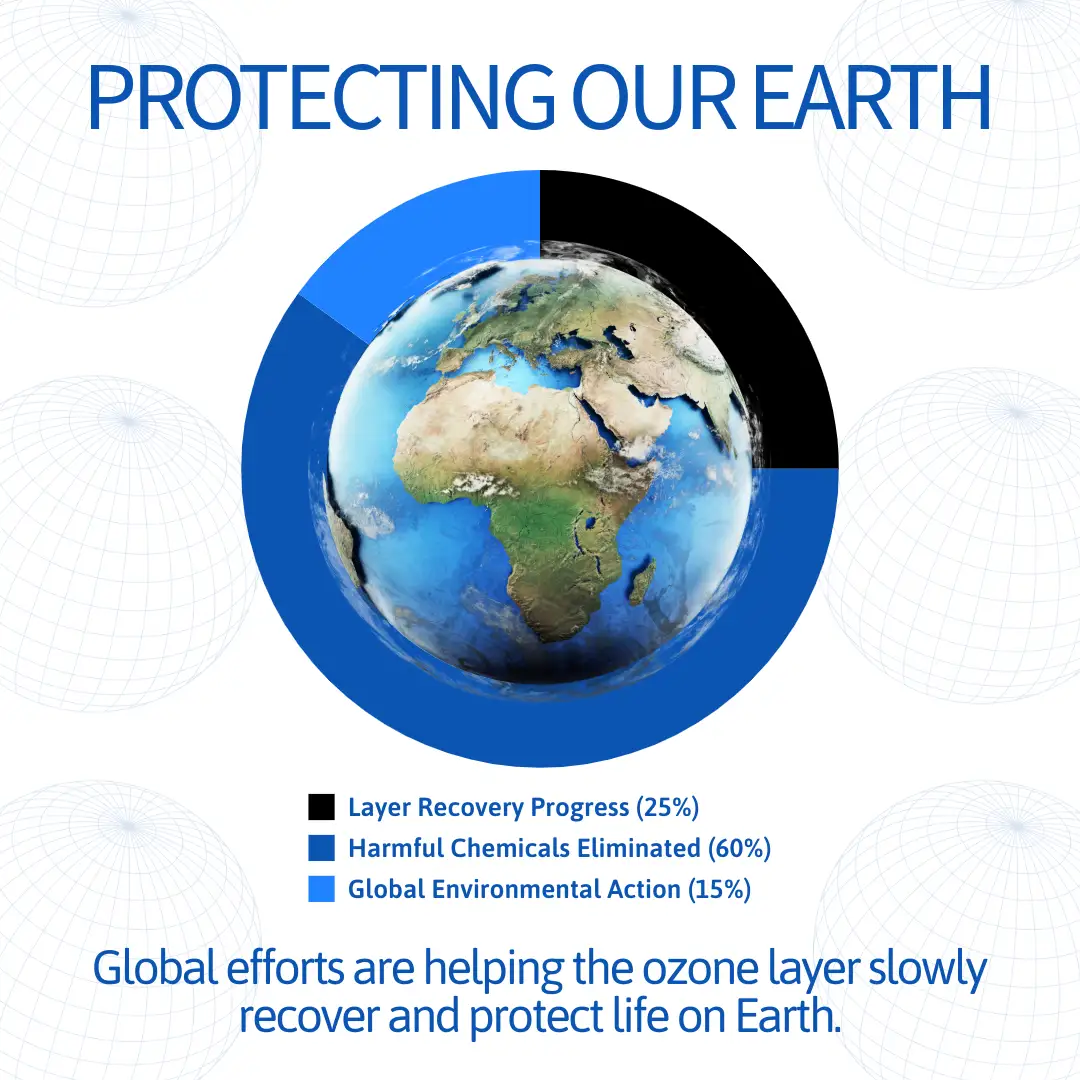 PROTECTING OUR EARTH

Layer Recovery Progress (25%)
Harmful Chemicals Eliminated (60%)
Global Environmental Action (15%)

Global efforts are helping the ozone layer slowly recover and protect life on Earth.